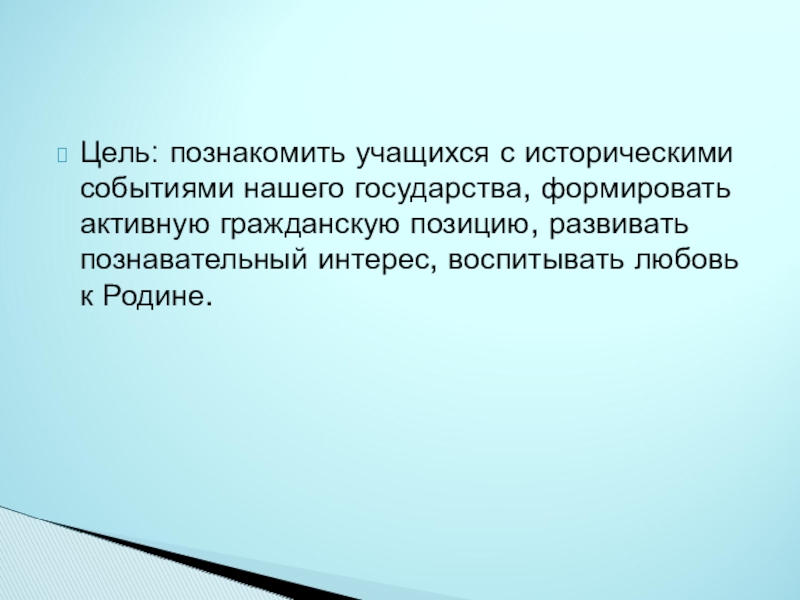 Цель: познакомить учащихся с историческими событиями нашего государства, формировать активную гражданскую позицию, развивать познавательный интерес, воспитывать любовь к Родине.